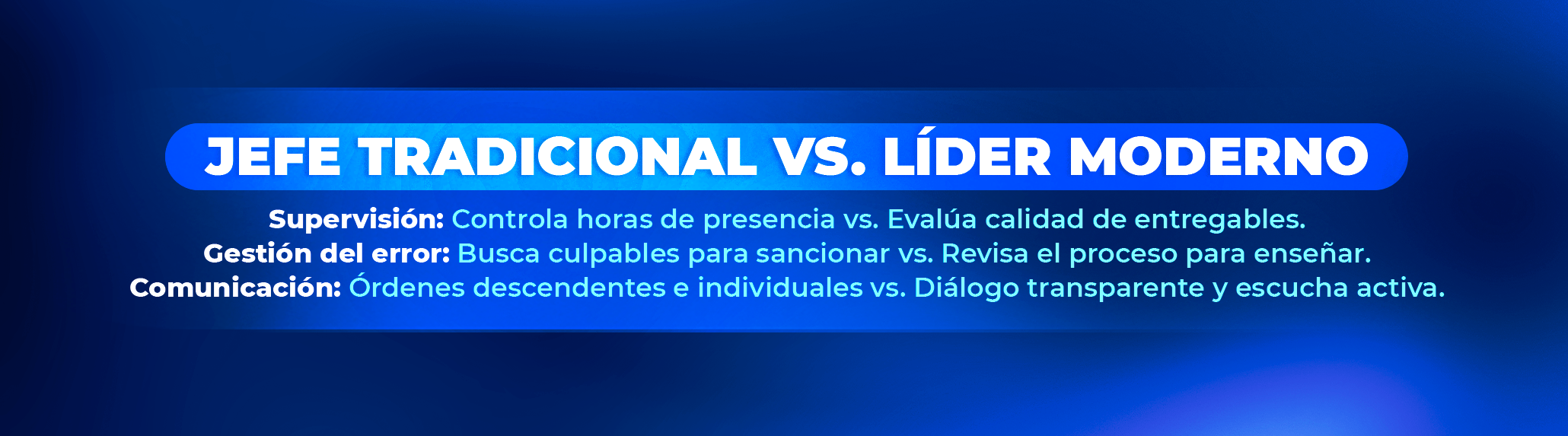 JEFE TRADICIONAL VS. LÍDER MODERNO

Supervisión: Controla horas de presencia vs. Evalúa calidad de entregables.
Gestión del error: Busca culpables para sancionar vs. Revisa el proceso para enseñar.
Comunicación: Órdenes descendentes e individuales vs. Diálogo transparente y escucha activa.